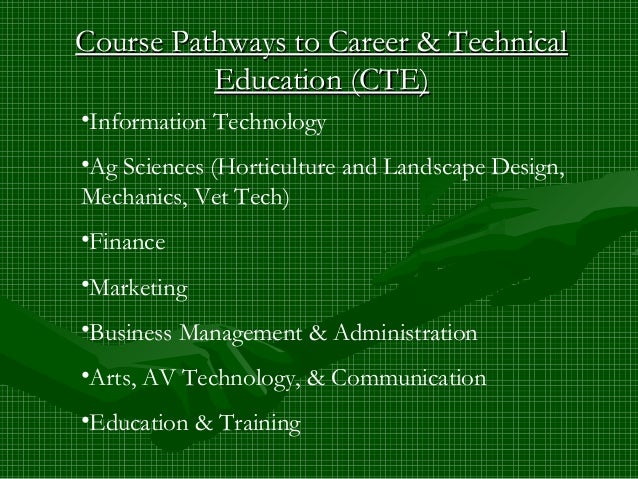 Course Pathways to Career & Technical Education (CTE)

•Information Technology

•Ag Sciences (Horticulture and Landscape Design, Mechanics, Vet Tech)

•Finance

•Marketing

•Business Management & Administration

•Arts, AV Technology, & Communication

•Education & Training